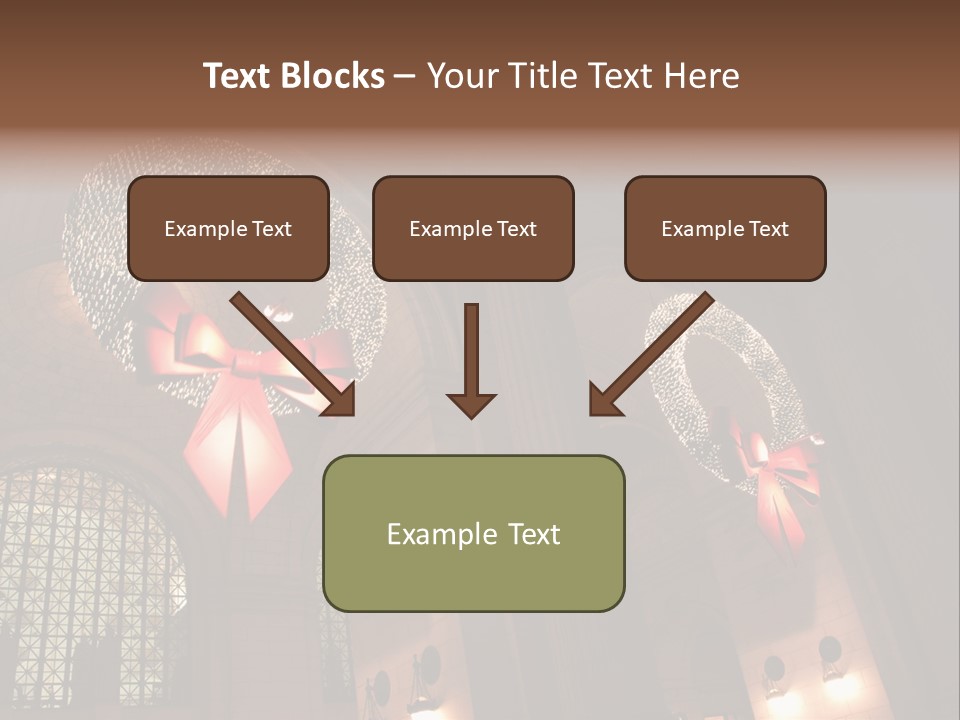 Text Blocks – Your Title Text Here

Example Text

Example Text

Example Text

Example Text